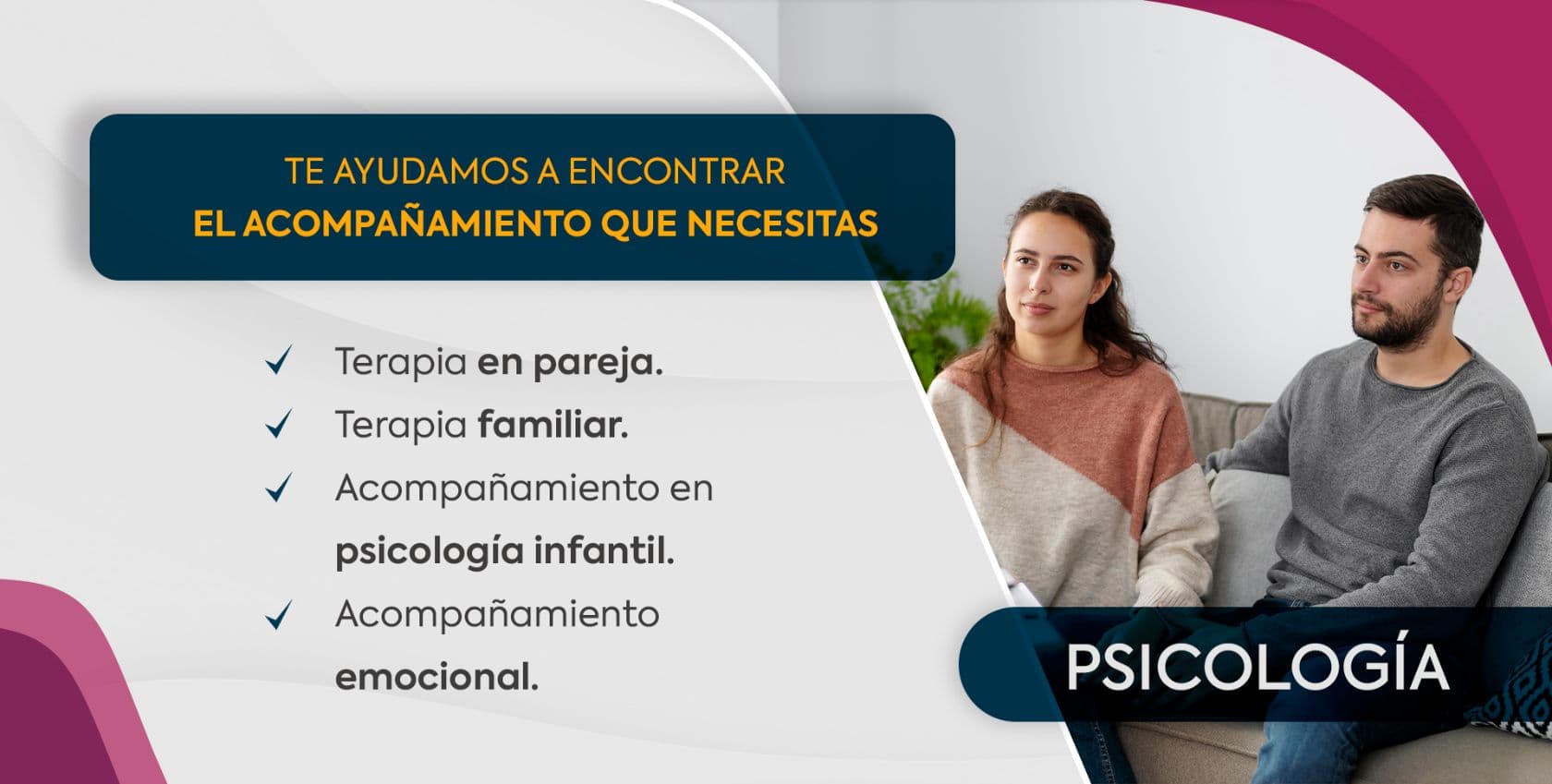 TE AYUDAMOS A ENCONTRAR
EL ACOMPAÑAMIENTO QUE NECESITAS

✓ Terapia en pareja.
✓ Terapia familiar.
✓ Acompañamiento en psicología infantil.
✓ Acompañamiento emocional.

PSICOLOGÍA